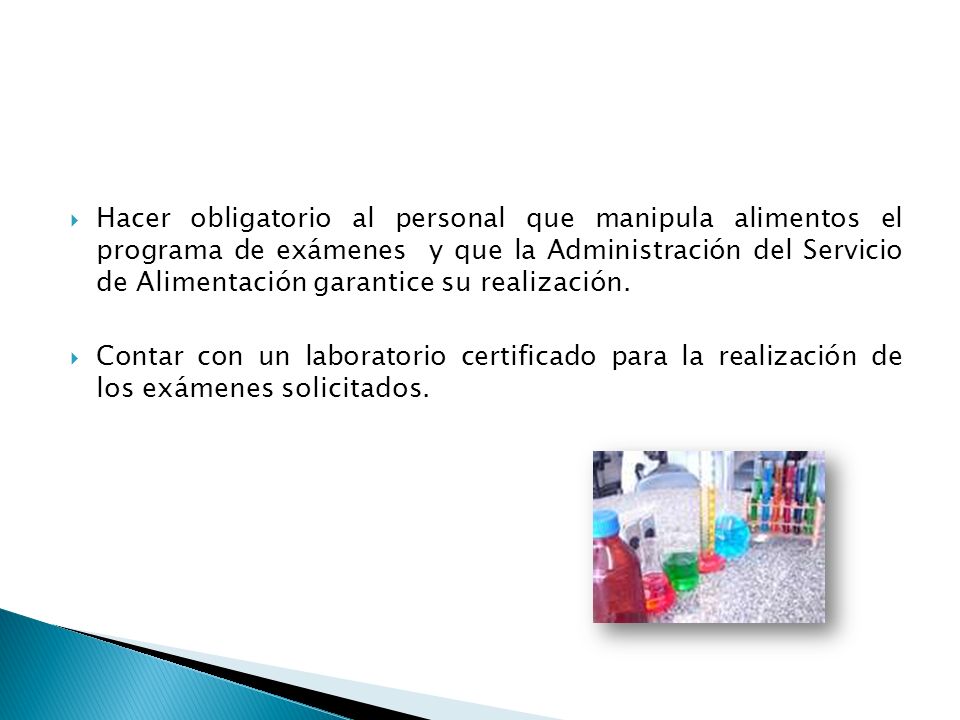 Hacer obligatorio al personal que manipula alimentos el programa de exámenes y que la Administración del Servicio de Alimentación garantice su realización.

Contar con un laboratorio certificado para la realización de los exámenes solicitados.